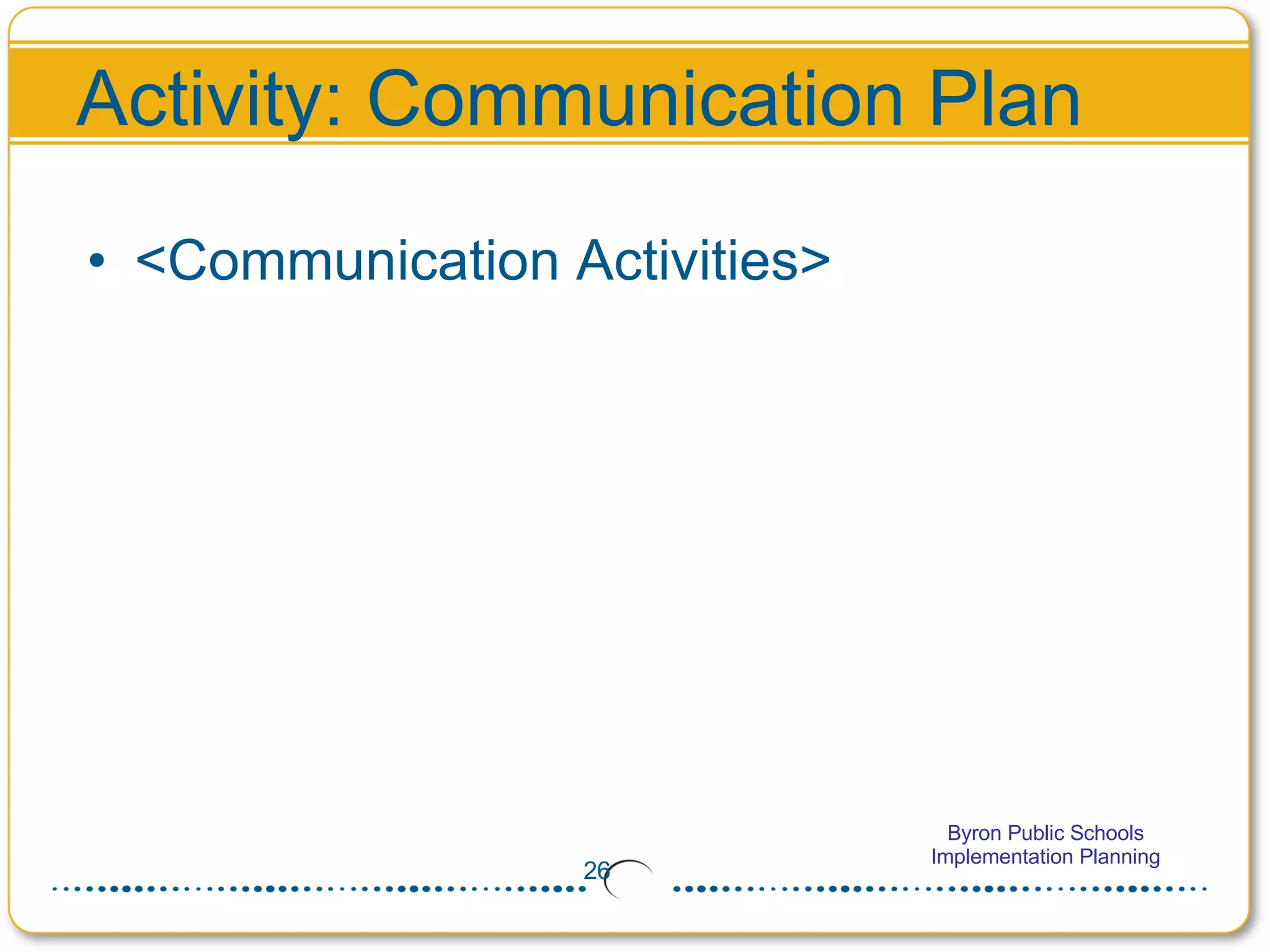 Activity: Communication Plan

• <Communication Activities>

Byron Public Schools
Implementation Planning

26